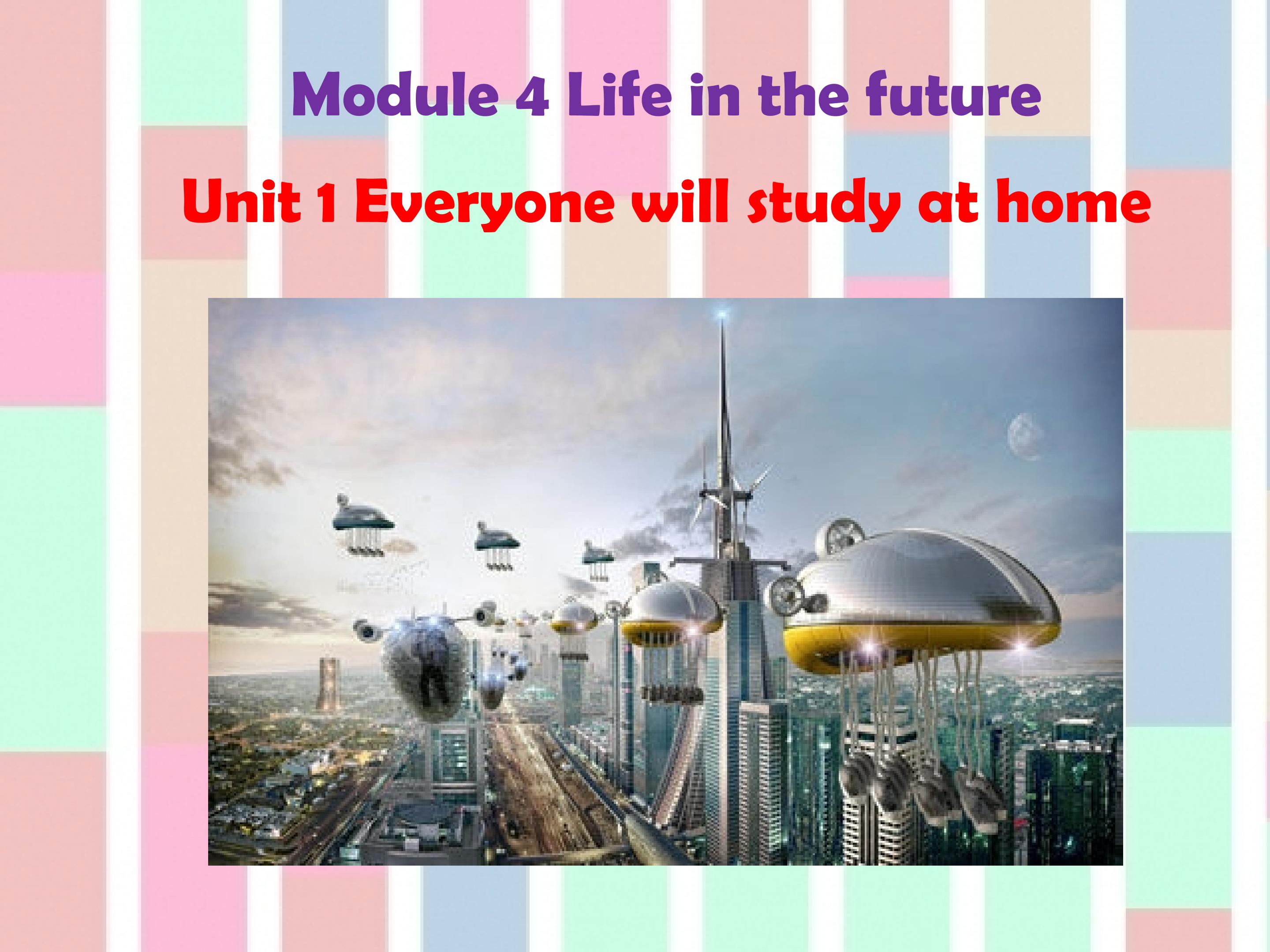 Module 4 Life in the future

Unit 1 Everyone will study at home